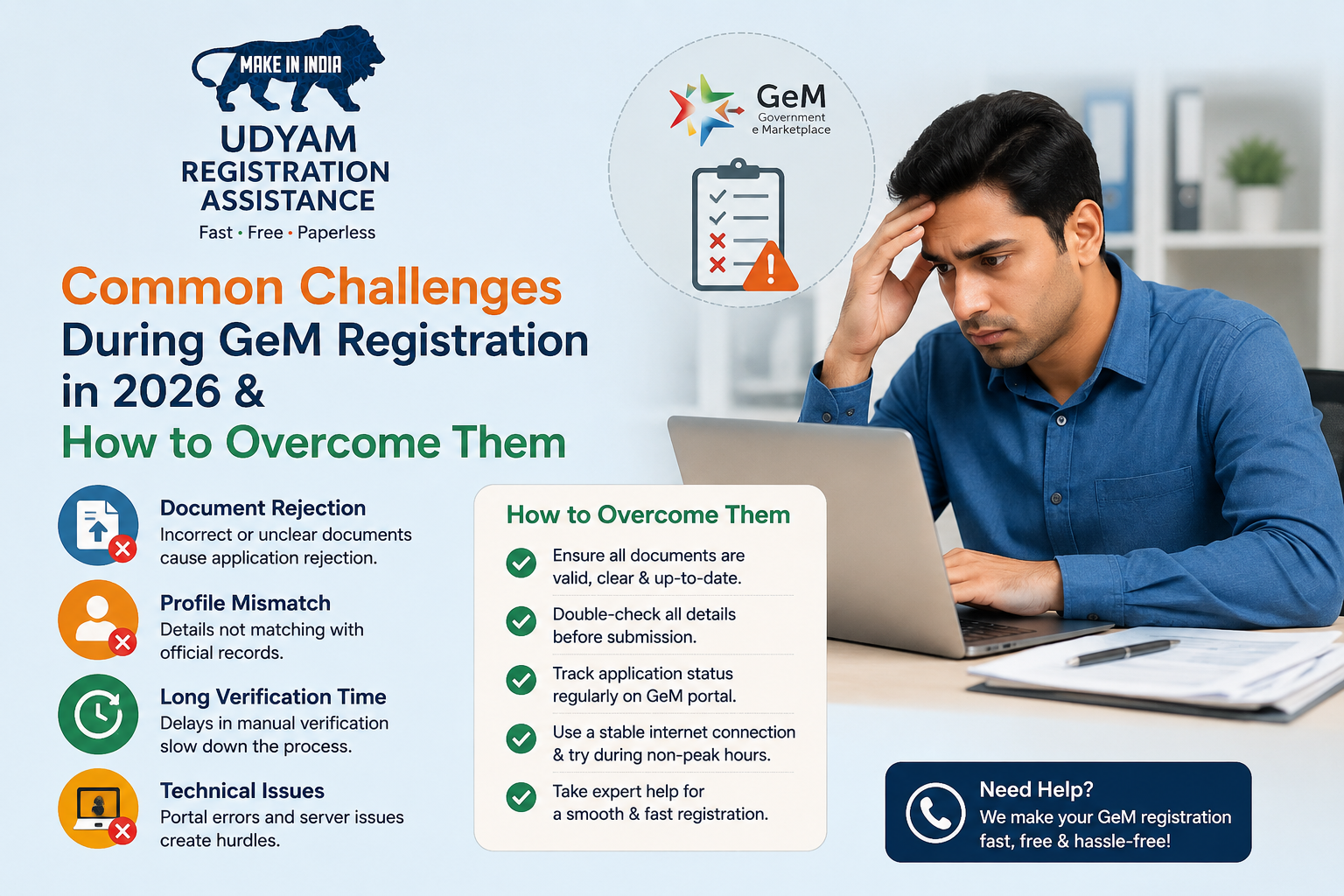 MAKE IN INDIA

UDYAM
REGISTRATION
ASSISTANCE

Fast • Free • Paperless

GeM
Government
e Marketplace

Common Challenges
During GeM Registration in 2026 &
How to Overcome Them

Document Rejection
Incorrect or unclear documents cause application rejection.

Profile Mismatch
Details not matching with official records.

Long Verification Time
Delays in manual verification slow down the process.

Technical Issues
Portal errors and server issues create hurdles.

How to Overcome Them

Ensure all documents are valid, clear & up-to-date.

Double-check all details before submission.

Track application status regularly on GeM portal.

Use a stable internet connection & try during non-peak hours.

Take expert help for a smooth & fast registration.

Need Help?
We make your GeM registration fast, free & hassle-free!